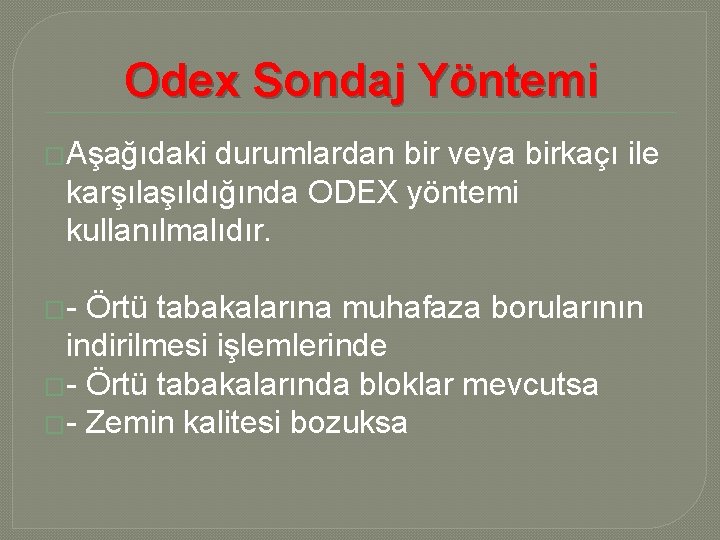 Odex Sondaj Yöntemi

Aşağıdaki durumlardan bir veya birkaçı ile karşılaşıldığında ODEX yöntemi kullanılmalıdır.

- Örtü tabakalarına muhafaza borularının indirilmesi işlemlerinde
- Örtü tabakalarında bloklar mevcutsa
- Zemin kalitesi bozuksa